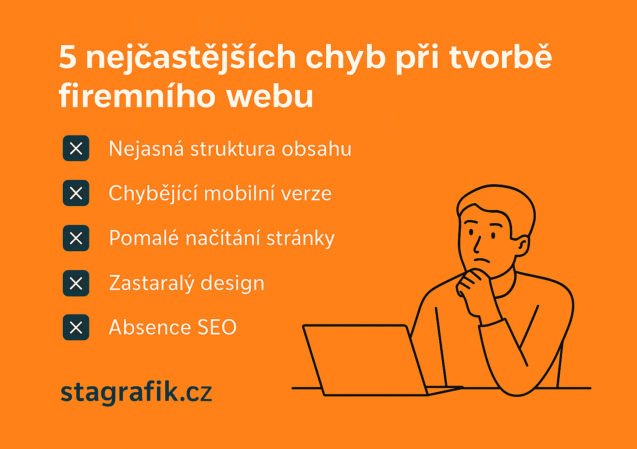 5 nejčastějších chyb při tvorbě firemního webu

Nejasná struktura obsahu

Chybějící mobilní verze

Pomalé načítání stránky

Zastaralý design

Absence SEO

stagrafik.cz